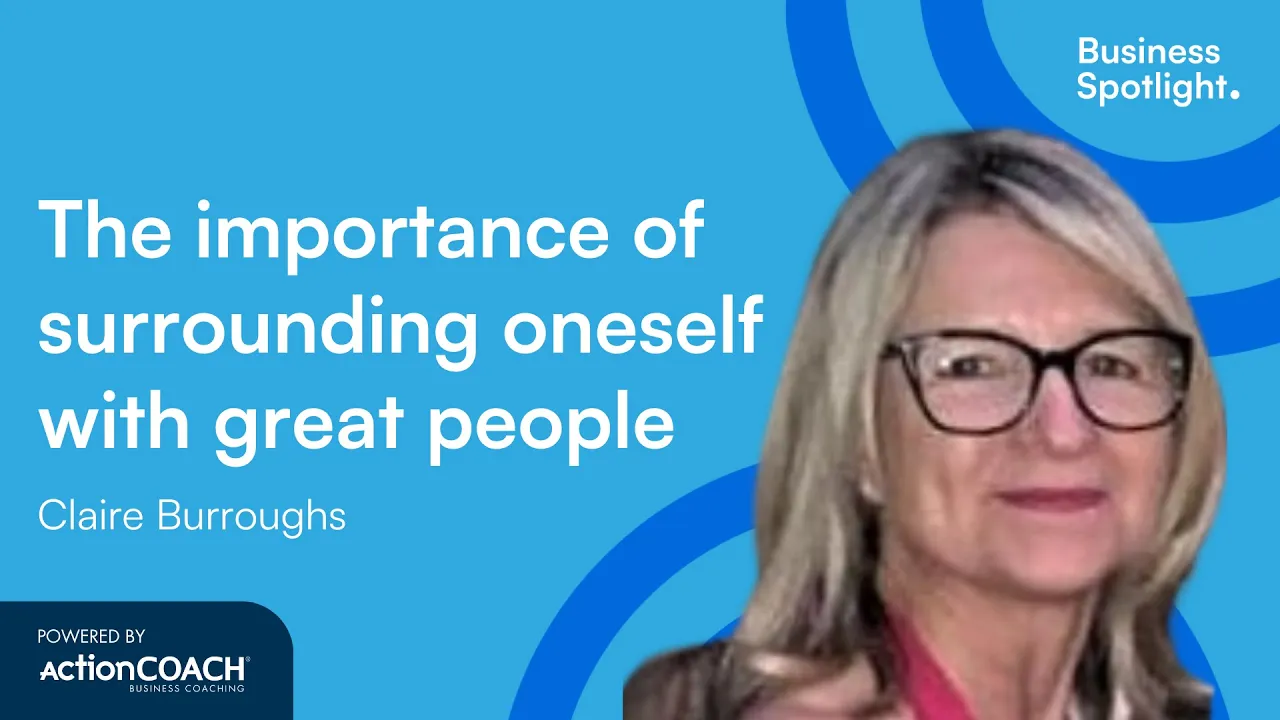 Business Spotlight.

The importance of surrounding oneself with great people

Claire Burroughs

POWERED BY
ActionCOACH®
BUSINESS COACHING